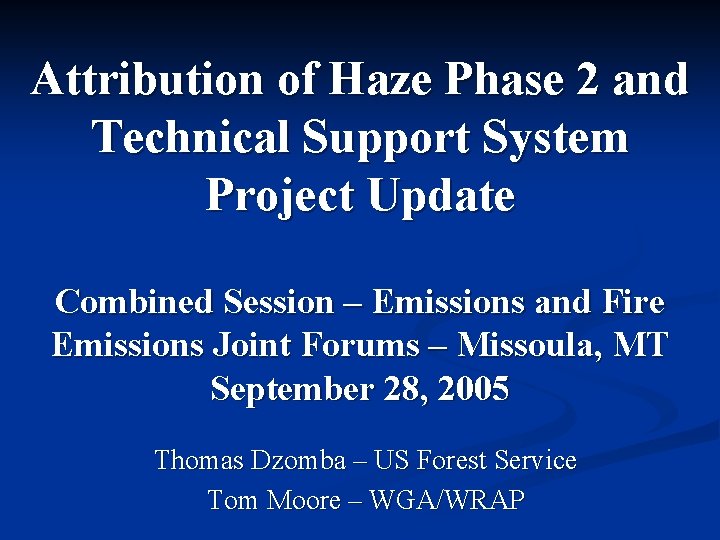 Attribution of Haze Phase 2 and Technical Support System Project Update

Combined Session – Emissions and Fire Emissions Joint Forums – Missoula, MT September 28, 2005

Thomas Dzomba – US Forest Service

Tom Moore – WGA/WRAP